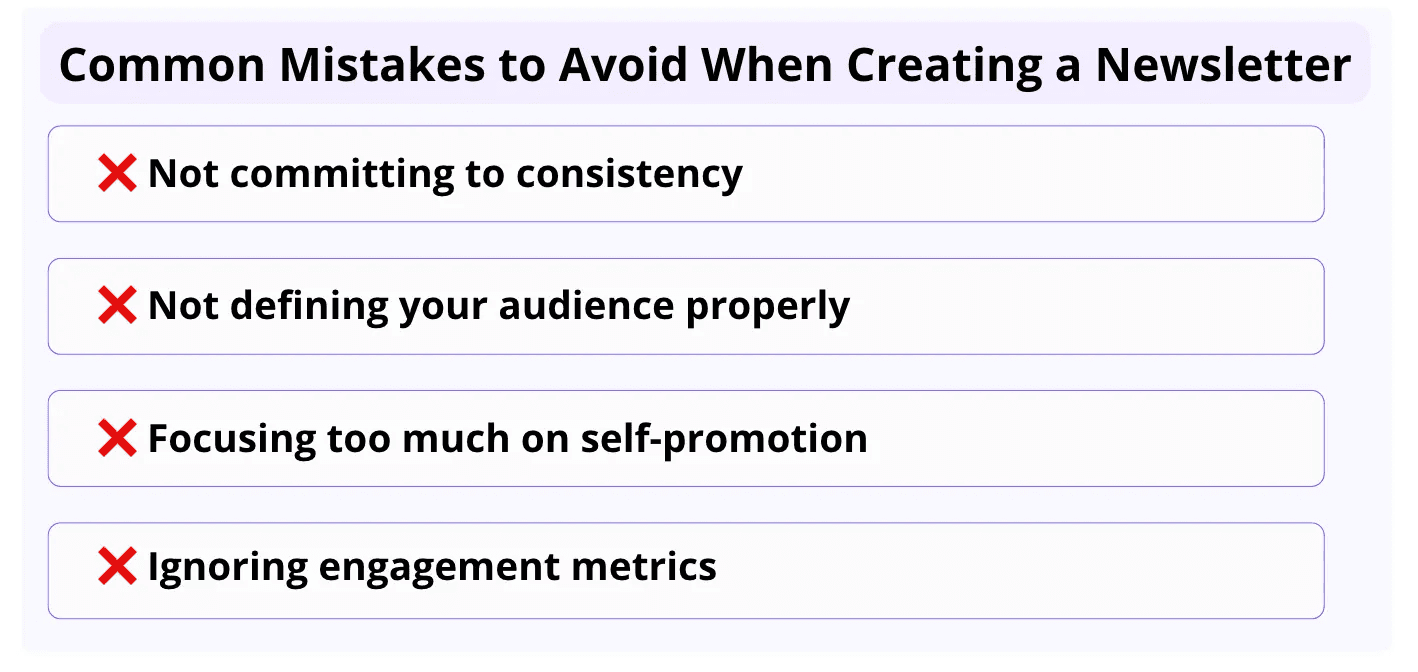 Common Mistakes to Avoid When Creating a Newsletter

❌ Not committing to consistency

❌ Not defining your audience properly

❌ Focusing too much on self-promotion

❌ Ignoring engagement metrics